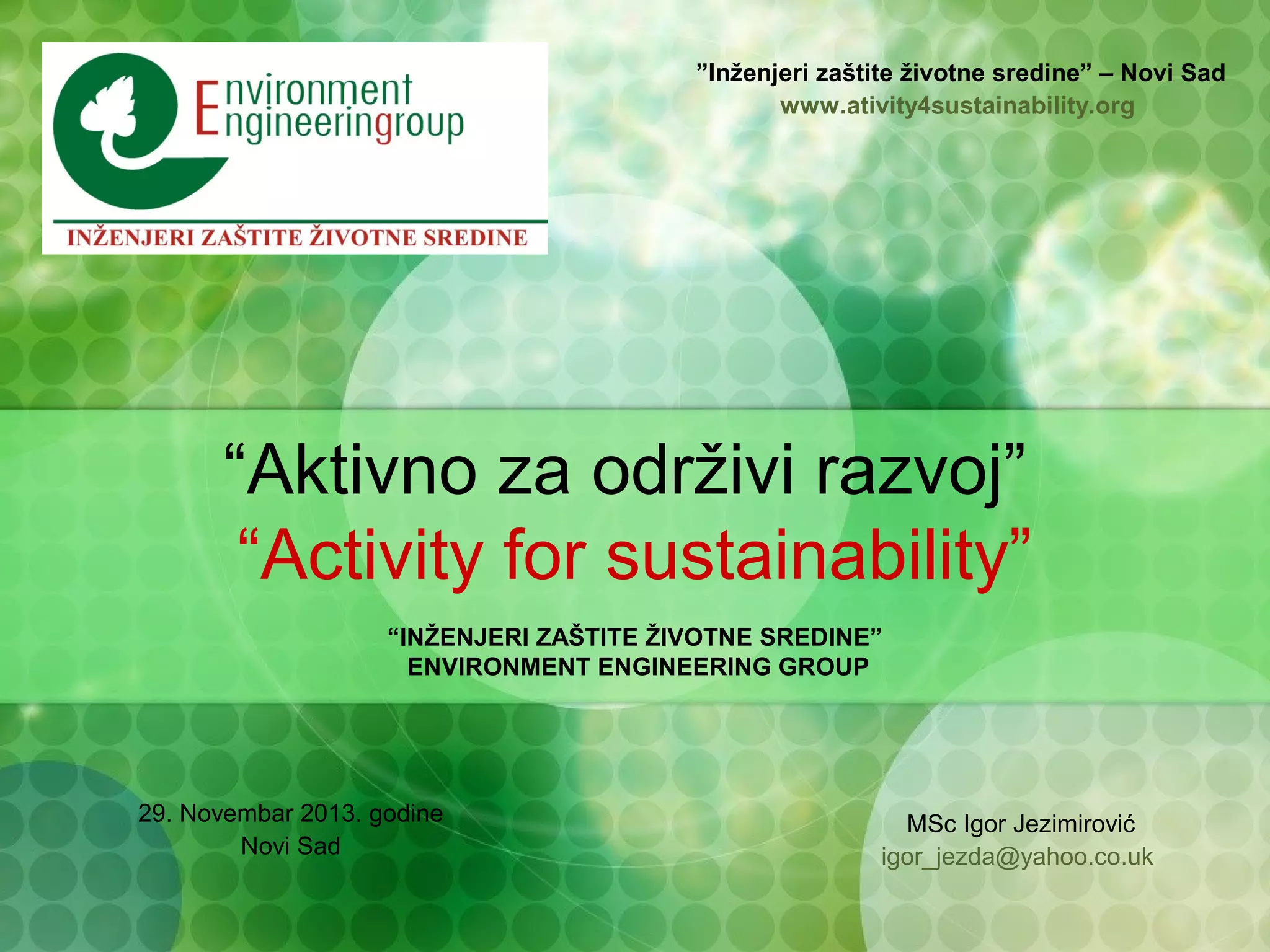 Environment
Engineeringroup

INŽENJERI ZAŠTITE ŽIVOTNE SREDINE

”Inženjeri zaštite životne sredine” – Novi Sad
www.ativity4sustainability.org

“Aktivno za održivi razvoj”
“Activity for sustainability”

“INŽENJERI ZAŠTITE ŽIVOTNE SREDINE”
ENVIRONMENT ENGINEERING GROUP

29. Novembar 2013. godine
Novi Sad

MSc Igor Jezimirović
igor_jezda@yahoo.co.uk